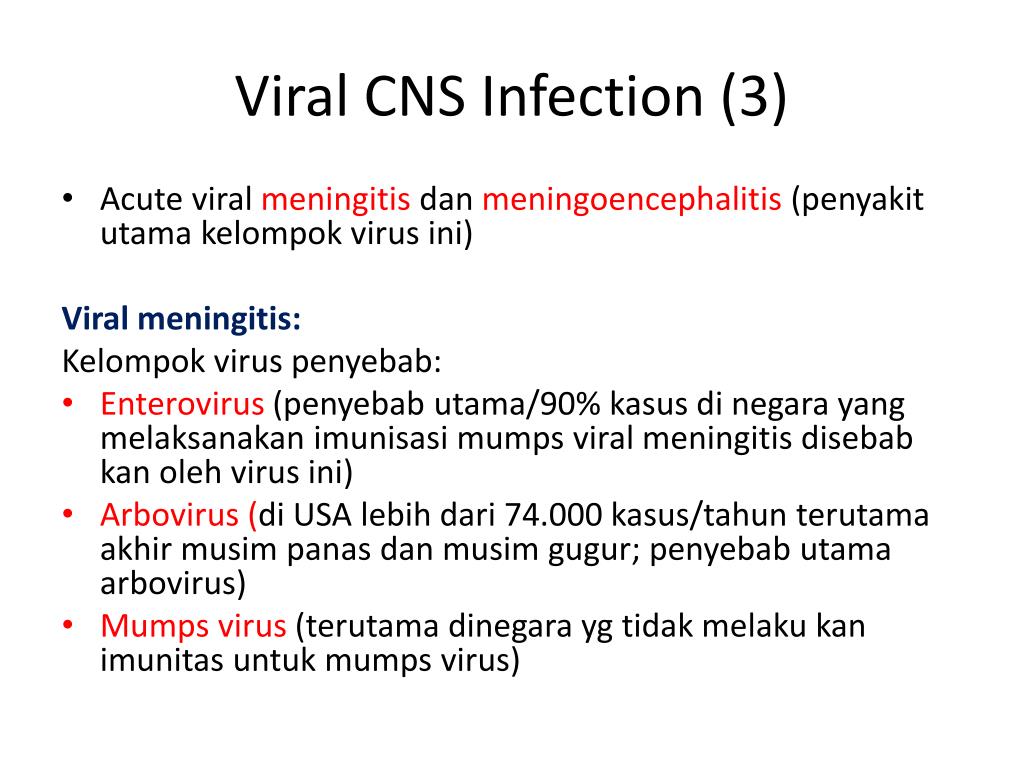 Viral CNS Infection (3)

• Acute viral meningitis dan meningoencephalitis (penyakit utama kelompok virus ini)

Viral meningitis:
Kelompok virus penyebab:
• Enterovirus (penyebab utama/90% kasus di negara yang melaksanakan imunisasi mumps viral meningitis disebab kan oleh virus ini)
• Arbovirus (di USA lebih dari 74.000 kasus/tahun terutama akhir musim panas dan musim gugur; penyebab utama arbovirus)
• Mumps virus (terutama dinegara yg tidak melaku kan imunitas untuk mumps virus)